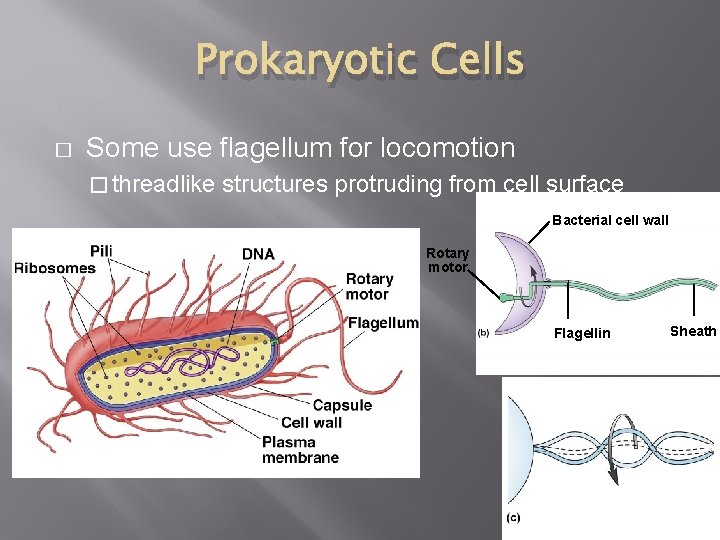 Prokaryotic Cells

□ Some use flagellum for locomotion
□ threadlike structures protruding from cell surface

Pili
Ribosomes
DNA
Rotary motor
Flagellum
Capsule
Cell wall
Plasma membrane

Bacterial cell wall
Rotary motor
(b)
Flagellin
Sheath

(c)